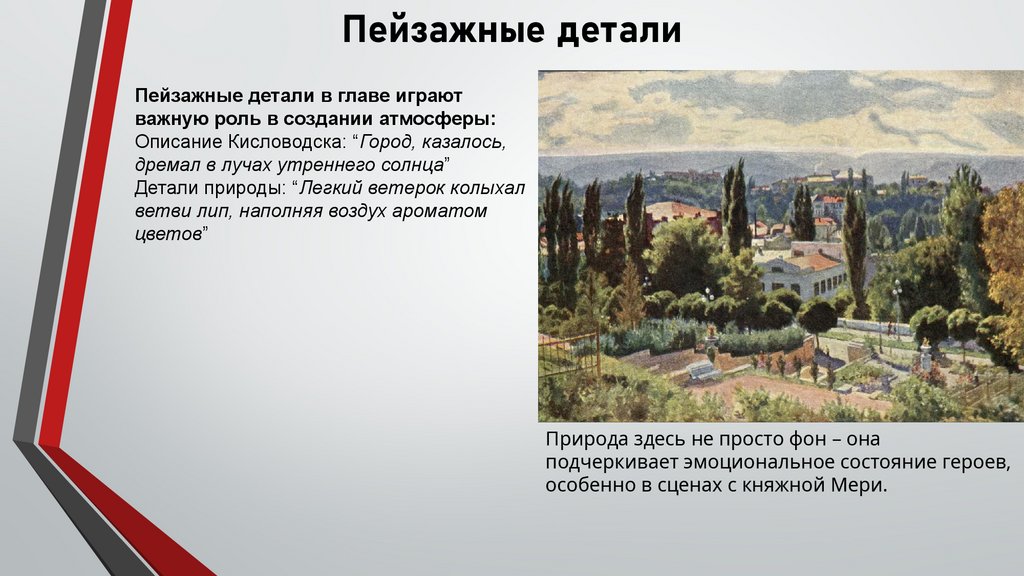 Пейзажные детали

Пейзажные детали в главе играют важную роль в создании атмосферы:
Описание Кисловодска: “Город, казалось, дремал в лучах утреннего солнца”
Детали природы: “Легкий ветерок колыхал ветви лип, наполняя воздух ароматом цветов”

Природа здесь не просто фон – она подчеркивает эмоциональное состояние героев, особенно в сценах с княжной Мери.